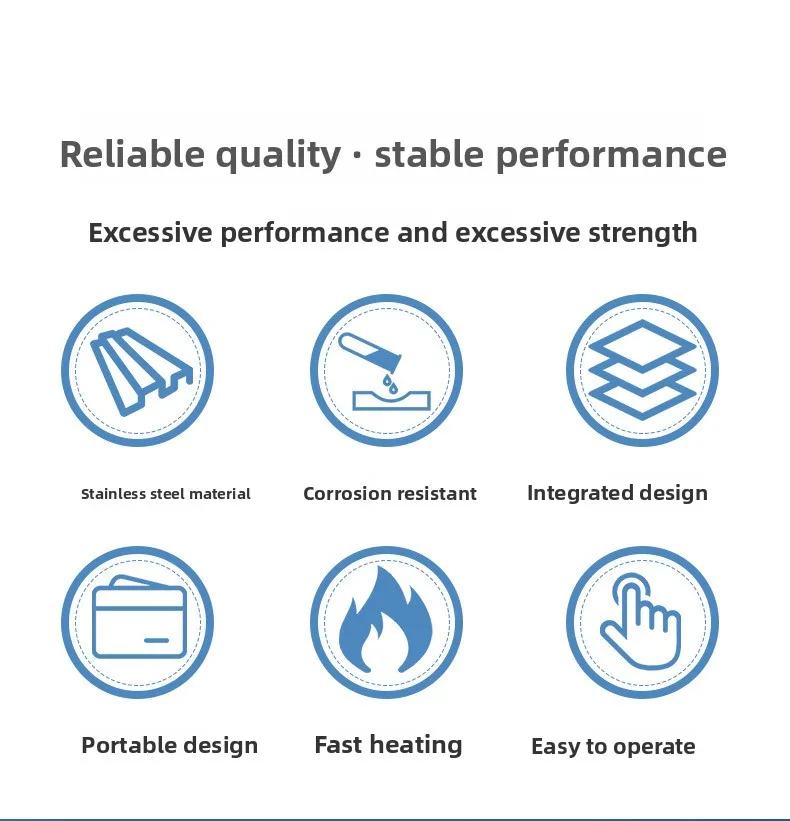 Reliable quality · stable performance

Excessive performance and excessive strength

Stainless steel material

Corrosion resistant

Integrated design

Portable design

Fast heating

Easy to operate